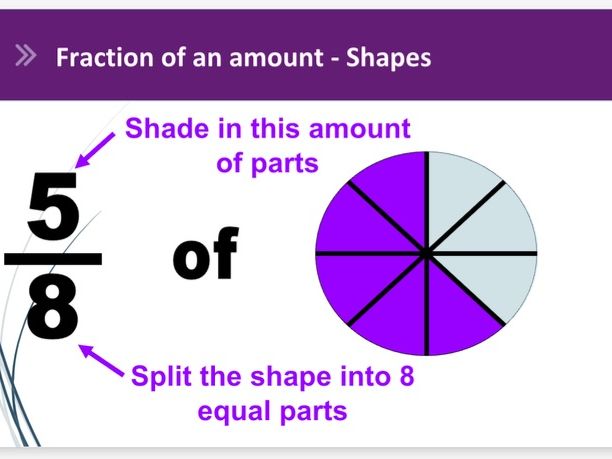 Fraction of an amount - Shapes

Shade in this amount of parts

$\frac{5}{8}$ of

Split the shape into 8 equal parts